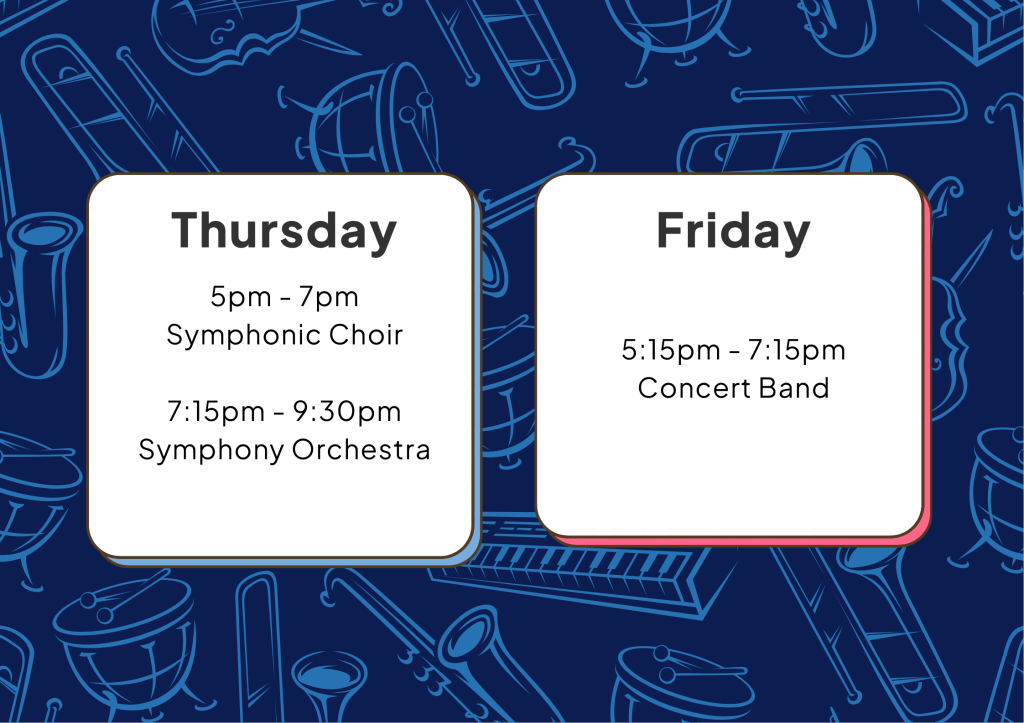 Thursday

5pm - 7pm
Symphonic Choir

7:15pm - 9:30pm
Symphony Orchestra

Friday

5:15pm - 7:15pm
Concert Band